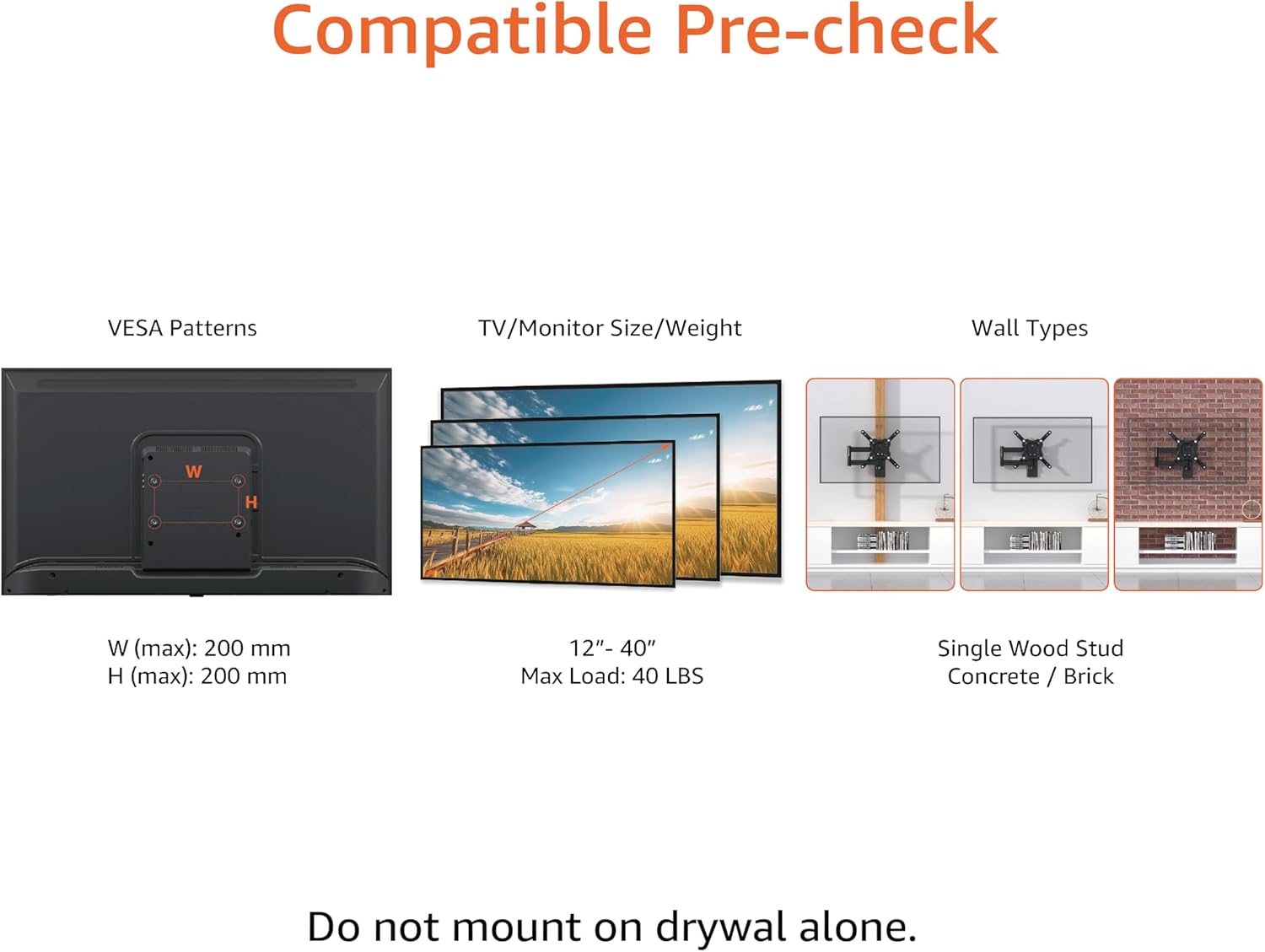 Compatible Pre-check

VESA Patterns

W

H

W (max): 200 mm
H (max): 200 mm

TV/Monitor Size/Weight

12"- 40"
Max Load: 40 LBS

Wall Types

Single Wood Stud
Concrete / Brick

Do not mount on drywal alone.